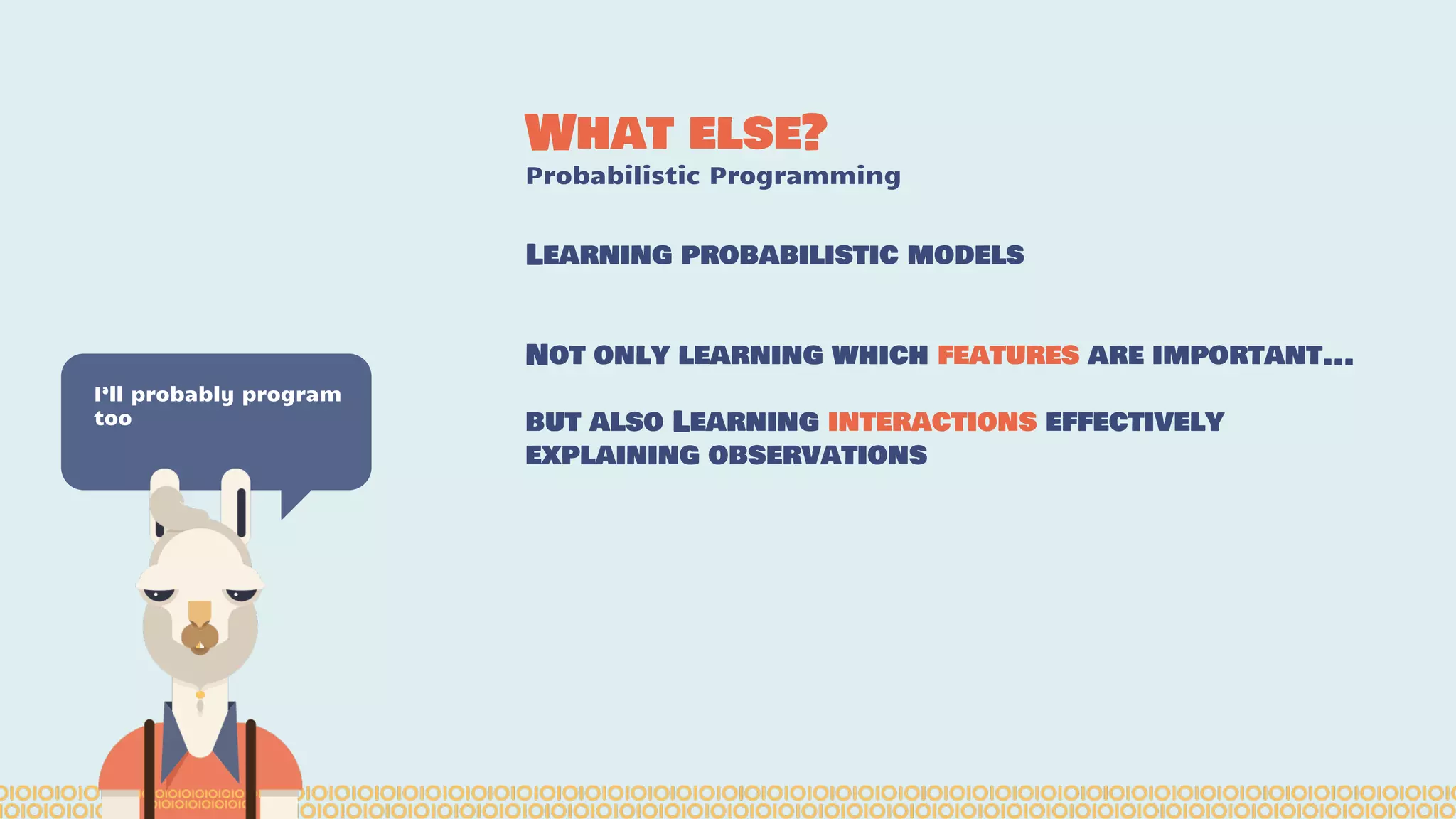 WHAT ELSE?
Probabilistic Programming

LEARNING PROBABILISTIC MODELS

NOT ONLY LEARNING WHICH FEATURES ARE IMPORTANT...

BUT ALSO LEARNING INTERACTIONS EFFECTIVELY EXPLAINING OBSERVATIONS

I'll probably program too